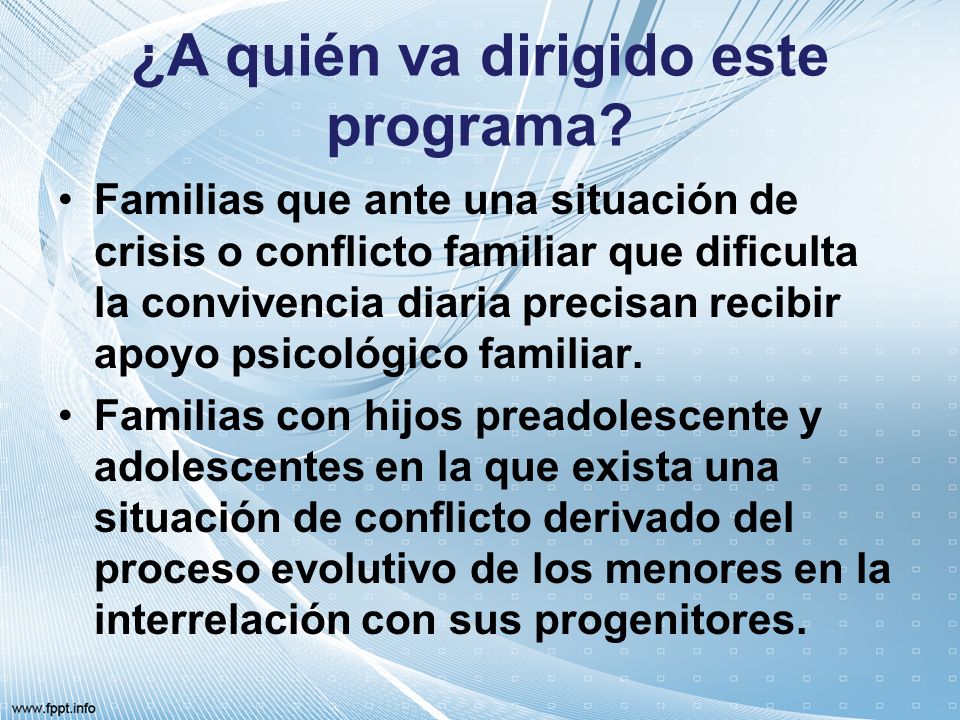 ¿A quién va dirigido este programa?

• Familias que ante una situación de crisis o conflicto familiar que dificulta la convivencia diaria precisan recibir apoyo psicológico familiar.
• Familias con hijos preadolescente y adolescentes en la que exista una situación de conflicto derivado del proceso evolutivo de los menores en la interrelación con sus progenitores.

www.fppt.info